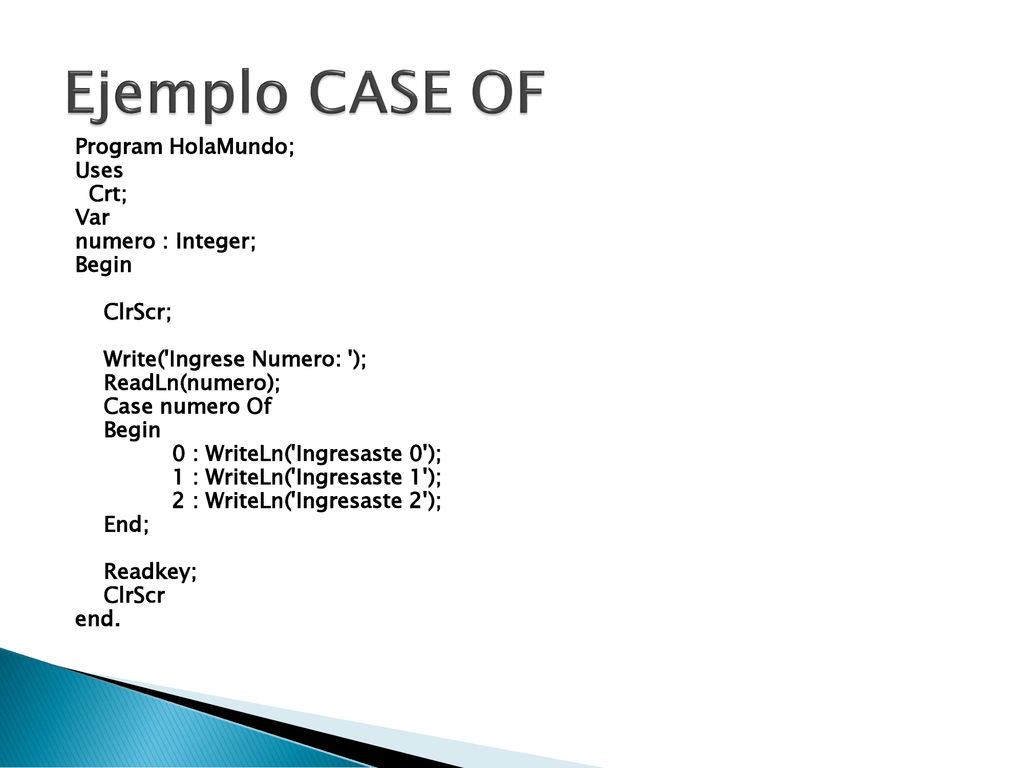 Ejemplo CASE OF

Program HolaMundo;
Uses
  Crt;
Var
numero : Integer;
Begin

    ClrScr;

    Write('Ingrese Numero: ');
    ReadLn(numero);
    Case numero Of
    Begin
            0 : WriteLn('Ingresaste 0');
            1 : WriteLn('Ingresaste 1');
            2 : WriteLn('Ingresaste 2');
    End;

    Readkey;
    ClrScr
end.